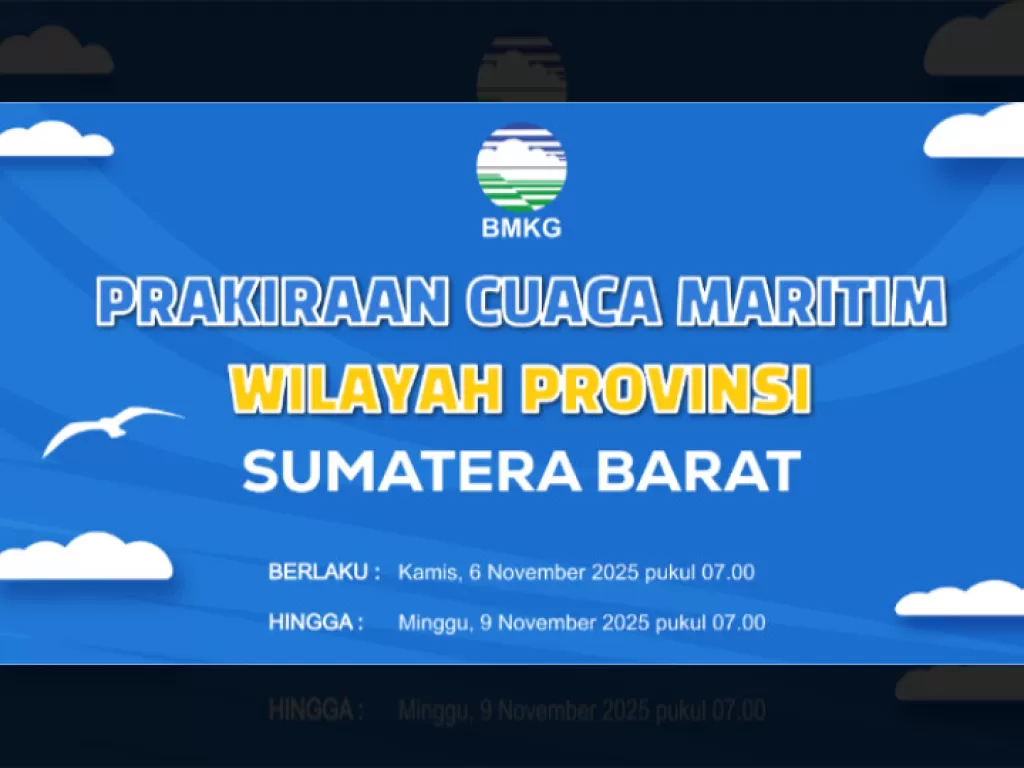 BMKG

PRAKIRAAN CUACA MARITIM
WILAYAH PROVINSI
SUMATERA BARAT

BERLAKU : Kamis, 6 November 2025 pukul 07.00
HINGGA : Minggu, 9 November 2025 pukul 07.00

HINGGA : Minggu, 9 November 2025 pukul 07.00